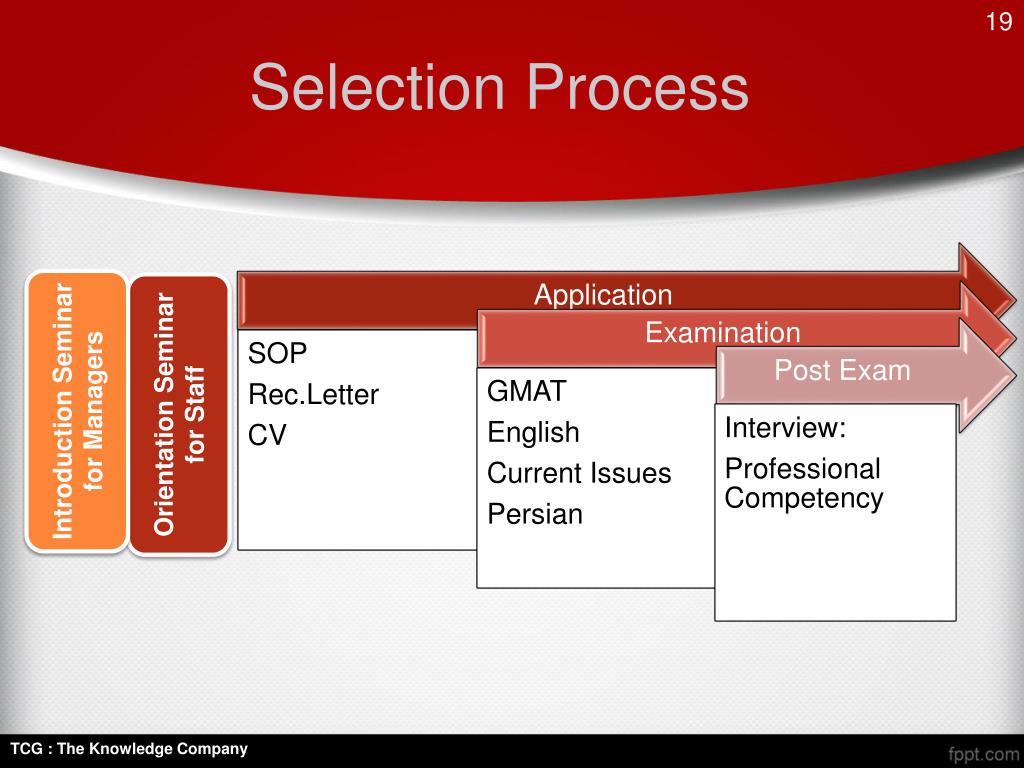 19

Selection Process

Introduction Seminar for Managers

Orientation Seminar for Staff

Application

SOP
Rec.Letter
CV

Examination

GMAT
English
Current Issues
Persian

Post Exam

Interview:
Professional Competency

TCG : The Knowledge Company

fppt.com